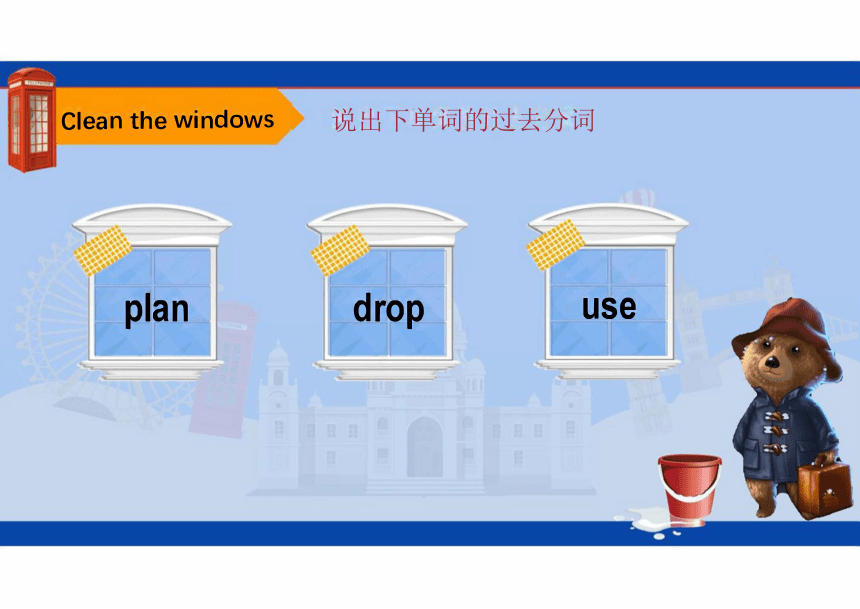 Clean the windows

说出下单词的过去分词

plan

drop

use